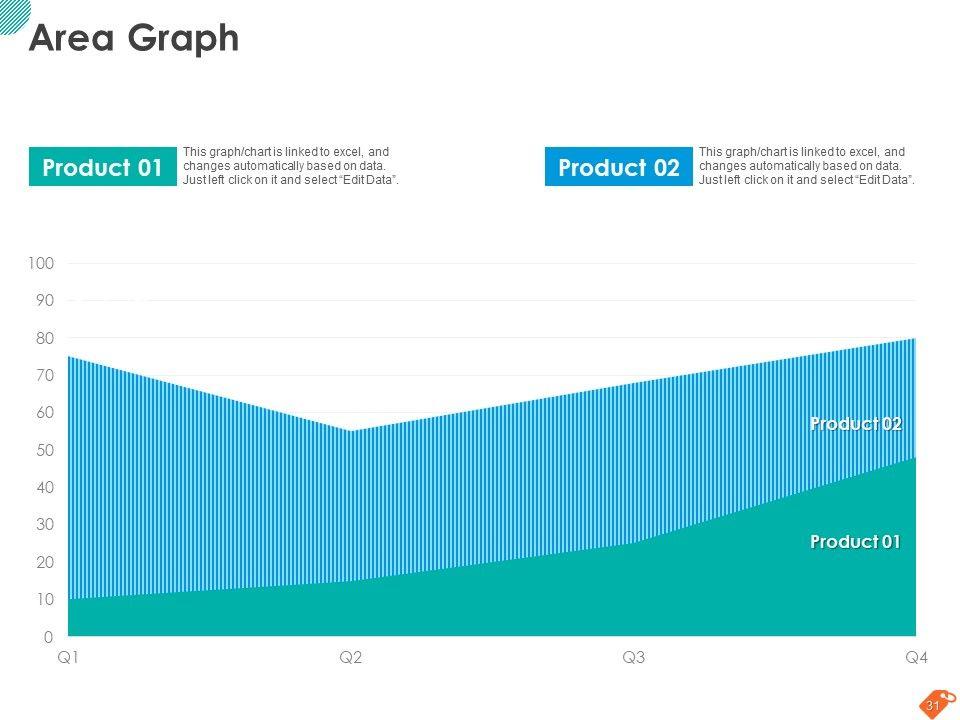 Area Graph

Product 01

This graph/chart is linked to excel, and changes automatically based on data. Just left click on it and select "Edit Data".

Product 02

This graph/chart is linked to excel, and changes automatically based on data. Just left click on it and select "Edit Data".

100
90
80
70
60
50
40
30
20
10
0

Product 02

Product 01

Q1
Q2
Q3
Q4

31